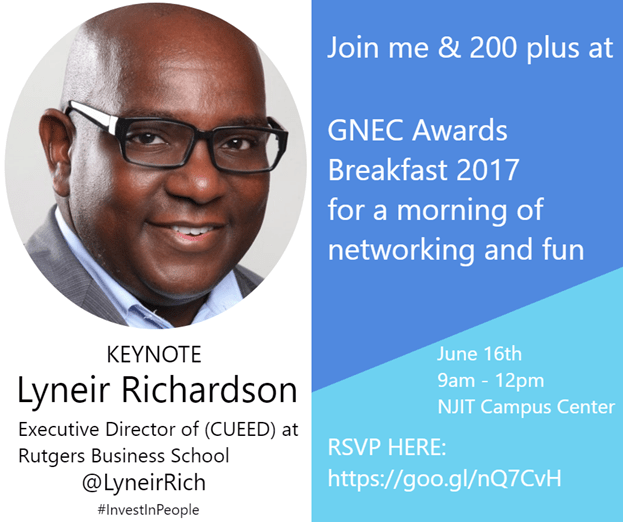 KEYNOTE
Lyneir Richardson
Executive Director of (CUEED) at Rutgers Business School
@LyneirRich
#InvestInPeople

Join me & 200 plus at

GNEC Awards Breakfast 2017 for a morning of networking and fun

June 16th
9am - 12pm
NJIT Campus Center

RSVP HERE:
https://goo.gl/nQ7CvH